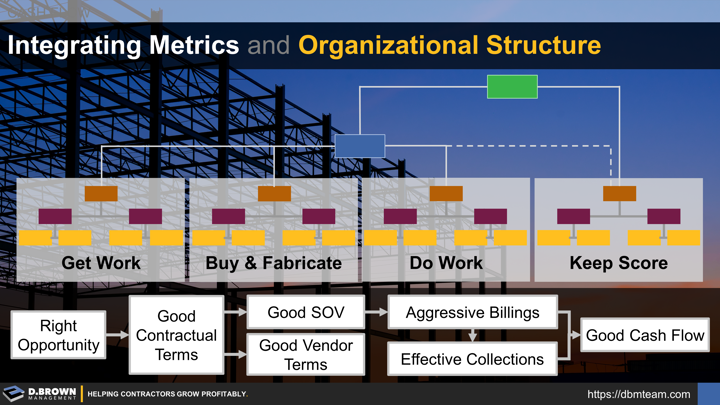 Integrating Metrics and Organizational Structure

Get Work

Buy & Fabricate

Do Work

Keep Score

Right Opportunity

Good Contractual Terms

Good SOV

Good Vendor Terms

Aggressive Billings

Effective Collections

Good Cash Flow

D.BROWN MANAGEMENT

HELPING CONTRACTORS GROW PROFITABLY.

https://dbmteam.com